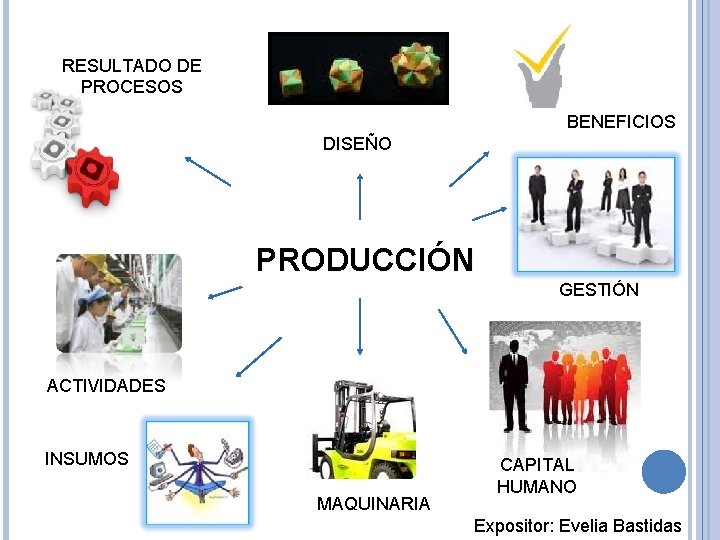 RESULTADO DE PROCESOS

DISEÑO

BENEFICIOS

PRODUCCIÓN

GESTIÓN

ACTIVIDADES

INSUMOS

MAQUINARIA

CAPITAL HUMANO

Expositor: Evelia Bastidas